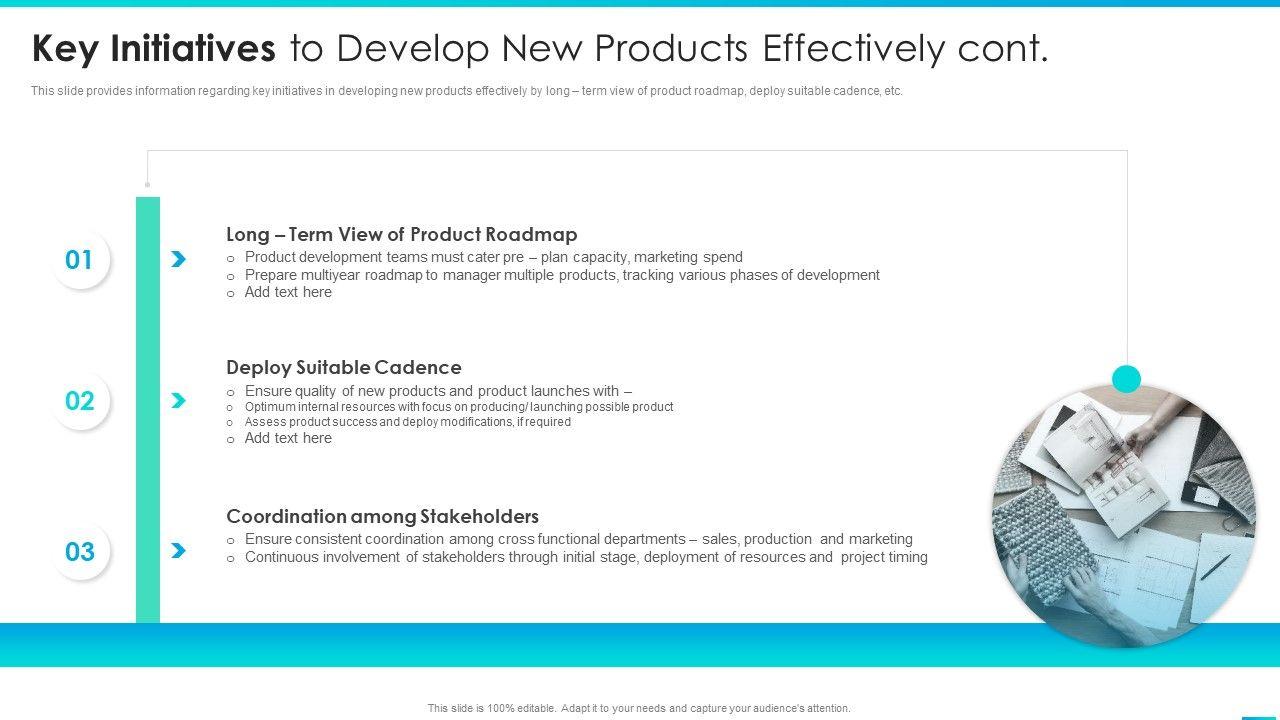 Key Initiatives to Develop New Products Effectively cont.

This slide provides information regarding key initiatives in developing new products effectively by long – term view of product roadmap, deploy suitable cadence, etc.

01

Long – Term View of Product Roadmap
o Product development teams must cater pre – plan capacity, marketing spend
o Prepare multiyear roadmap to manager multiple products, tracking various phases of development
o Add text here

02

Deploy Suitable Cadence
o Ensure quality of new products and product launches with –
o Optimum internal resources with focus on producing/ launching possible product
o Assess product success and deploy modifications, if required
o Add text here

03

Coordination among Stakeholders
o Ensure consistent coordination among cross functional departments – sales, production and marketing
o Continuous involvement of stakeholders through initial stage, deployment of resources and project timing

This slide is 100% editable. Adapt it to your needs and capture your audience's attention.